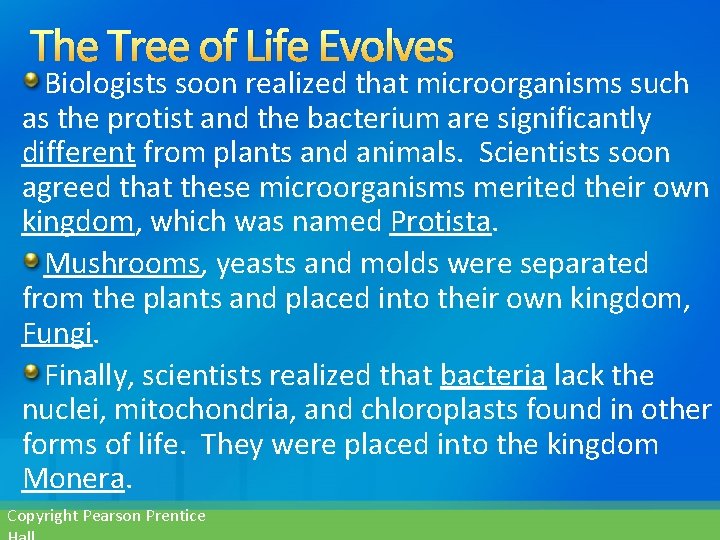 The Tree of Life Evolves

Biologists soon realized that microorganisms such as the protist and the bacterium are significantly different from plants and animals. Scientists soon agreed that these microorganisms merited their own kingdom, which was named Protista.

Mushrooms, yeasts and molds were separated from the plants and placed into their own kingdom, Fungi.

Finally, scientists realized that bacteria lack the nuclei, mitochondria, and chloroplasts found in other forms of life. They were placed into the kingdom Monera.

Copyright Pearson Prentice Hall